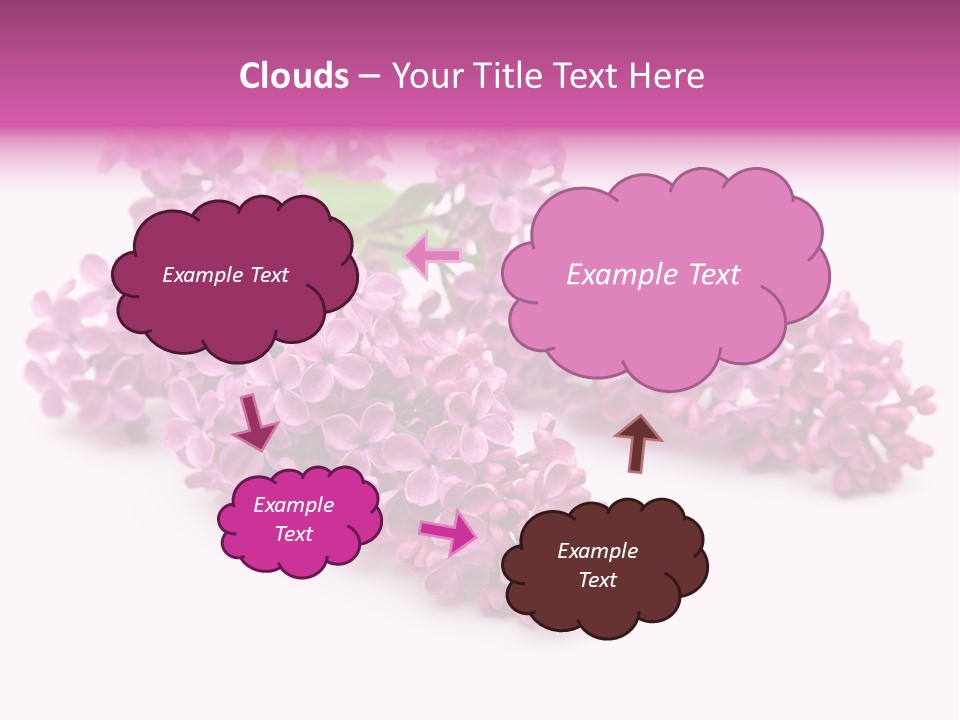 Clouds – Your Title Text Here

Example Text

Example Text

Example Text

Example Text